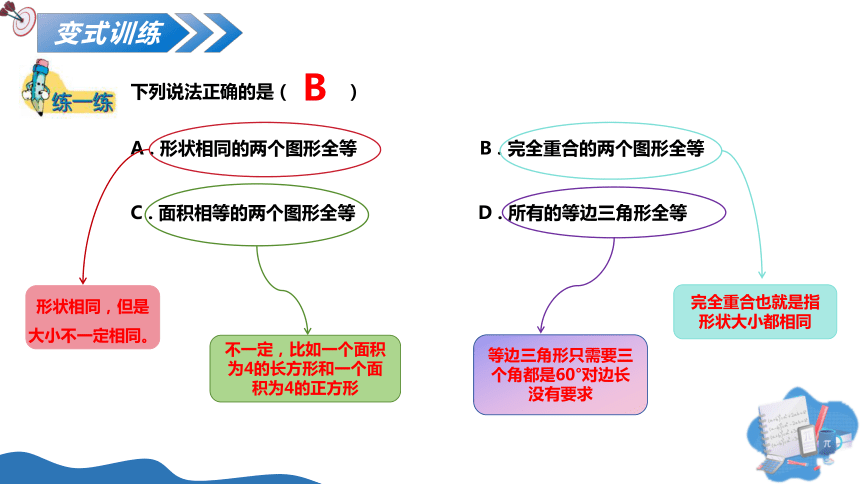 变式训练

练一练

下列说法正确的是（ B ）

A．形状相同的两个图形全等

B．完全重合的两个图形全等

C．面积相等的两个图形全等

D．所有的等边三角形全等

形状相同，但是大小不一定相同。

不一定，比如一个面积为4的长方形和一个面积为4的正方形

等边三角形只需要三个角都是60°对边长没有要求

完全重合也就是指形状大小都相同